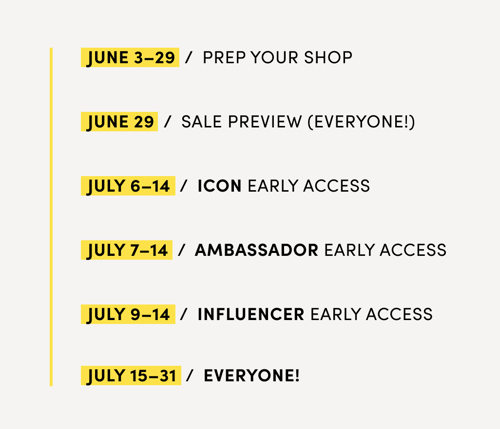 JUNE 3–29 / PREP YOUR SHOP

JUNE 29 / SALE PREVIEW (EVERYONE!)

JULY 6–14 / ICON EARLY ACCESS

JULY 7–14 / AMBASSADOR EARLY ACCESS

JULY 9–14 / INFLUENCER EARLY ACCESS

JULY 15–31 / EVERYONE!